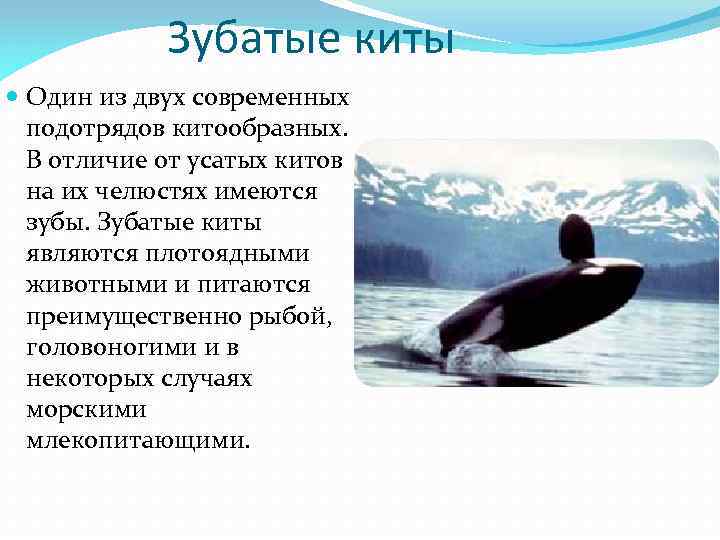 Зубатые киты

Один из двух современных подотрядов китообразных. В отличие от усатых китов на их челюстях имеются зубы. Зубатые киты являются плотоядными животными и питаются преимущественно рыбой, головоногими и в некоторых случаях морскими млекопитающими.